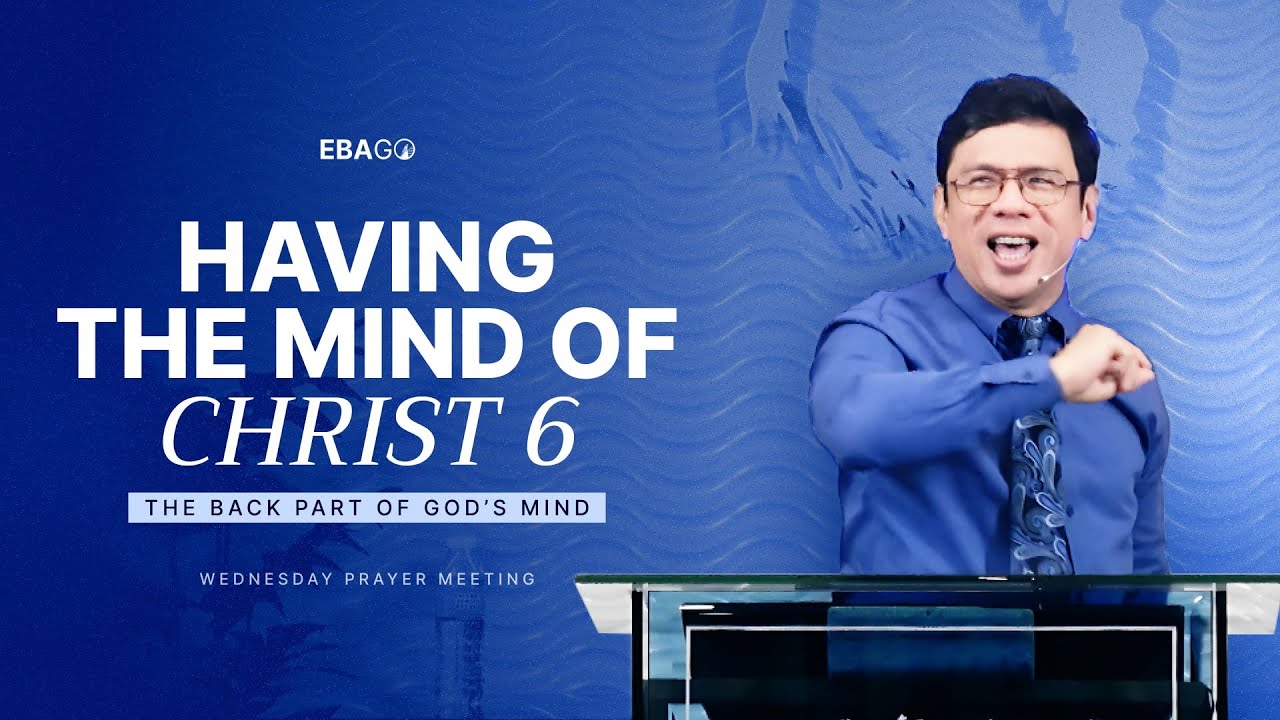 EBAGO

HAVING THE MIND OF CHRIST 6

THE BACK PART OF GOD'S MIND

WEDNESDAY PRAYER MEETING